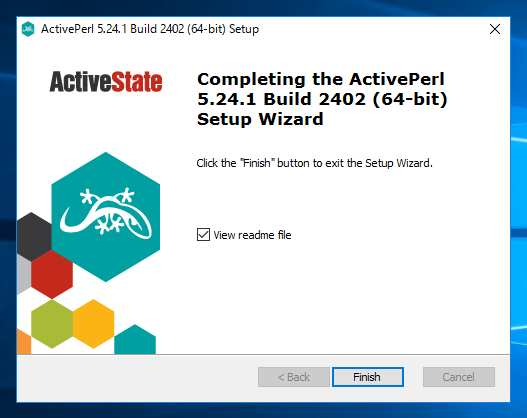 ActivePerl 5.24.1 Build 2402 (64-bit) Setup

ActiveState

Completing the ActivePerl 5.24.1 Build 2402 (64-bit) Setup Wizard

Click the "Finish" button to exit the Setup Wizard.

View readme file

< Back
Finish
Cancel